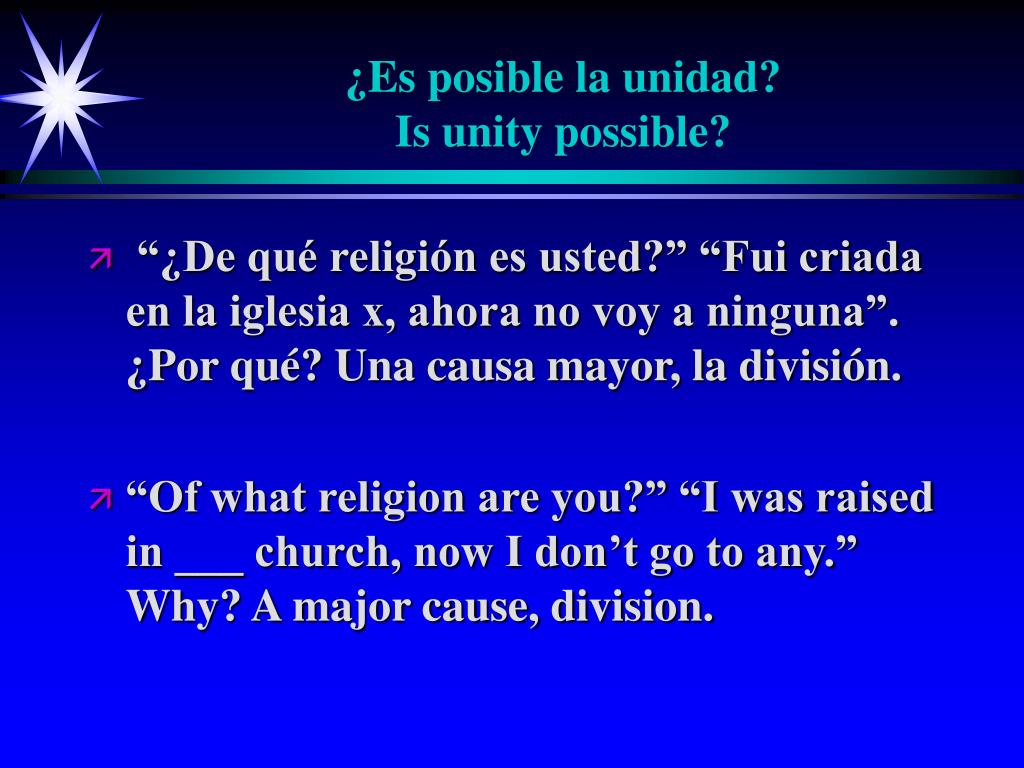 ¿Es posible la unidad?
Is unity possible?

“¿De qué religión es usted?” “Fui criada en la iglesia x, ahora no voy a ninguna”. ¿Por qué? Una causa mayor, la división.

“Of what religion are you?” “I was raised in ___ church, now I don’t go to any.” Why? A major cause, division.